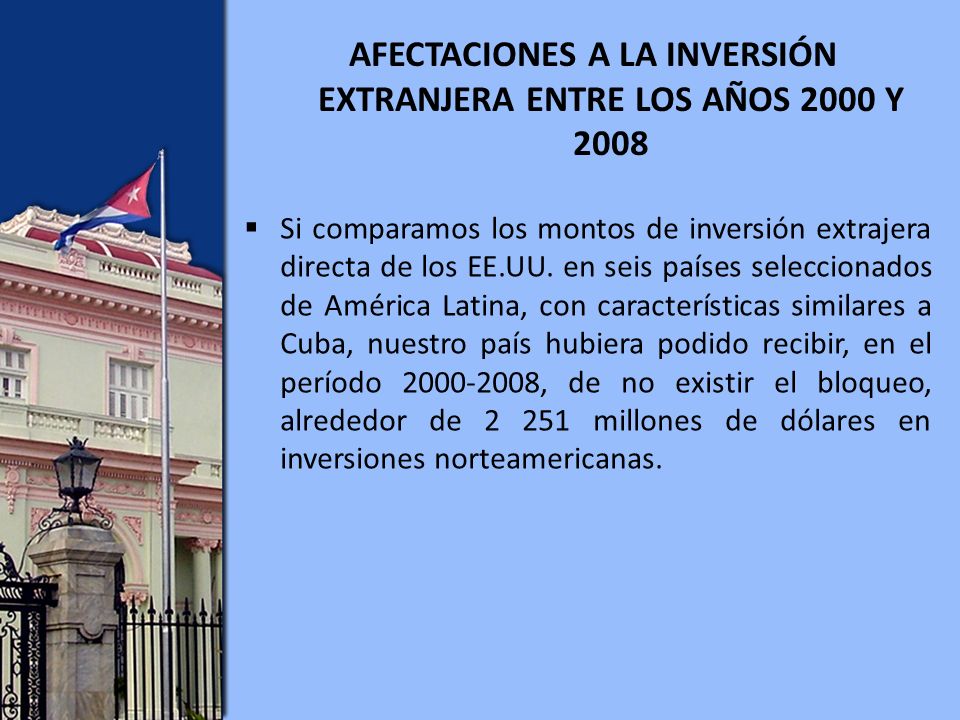 AFECTACIONES A LA INVERSIÓN EXTRANJERA ENTRE LOS AÑOS 2000 Y 2008

▪ Si comparamos los montos de inversión extrajera directa de los EE.UU. en seis países seleccionados de América Latina, con características similares a Cuba, nuestro país hubiera podido recibir, en el período 2000-2008, de no existir el bloqueo, alrededor de 2 251 millones de dólares en inversiones norteamericanas.